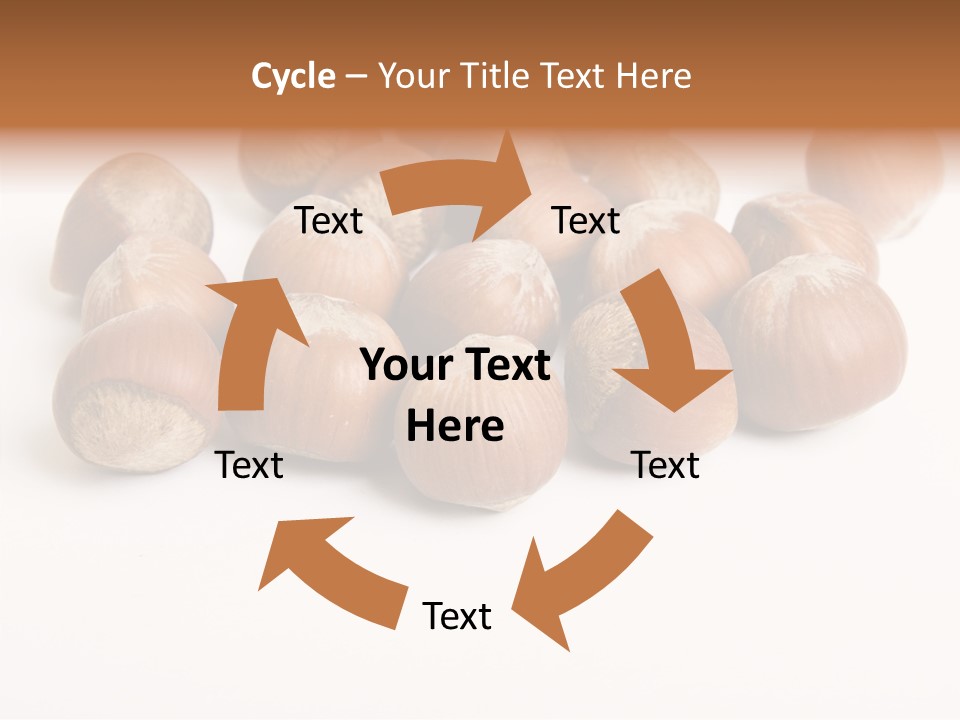 Cycle – Your Title Text Here

Text

Text

Your Text Here

Text

Text

Text